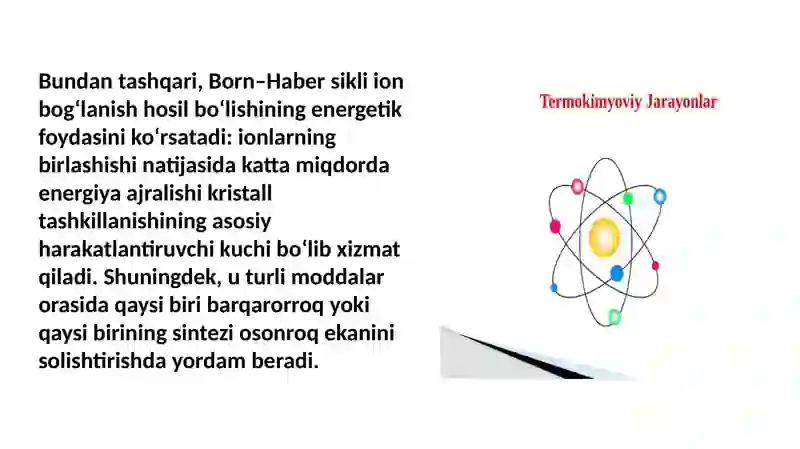 Bundan tashqari, Born–Haber sikli ion bogʻlanish hosil boʻlishining energetik foydasini koʻrsatadi: ionlarning birlashishi natijasida katta miqdorda energiya ajralishi kristall tashkillanishining asosiy harakatlantiruvchi kuchi boʻlib xizmat qiladi. Shuningdek, u turli moddalar orasida qaysi biri barqarorroq yoki qaysi birining sintezi osonroq ekanini solishtirishda yordam beradi.

Termokimyoviy Jarayonlar